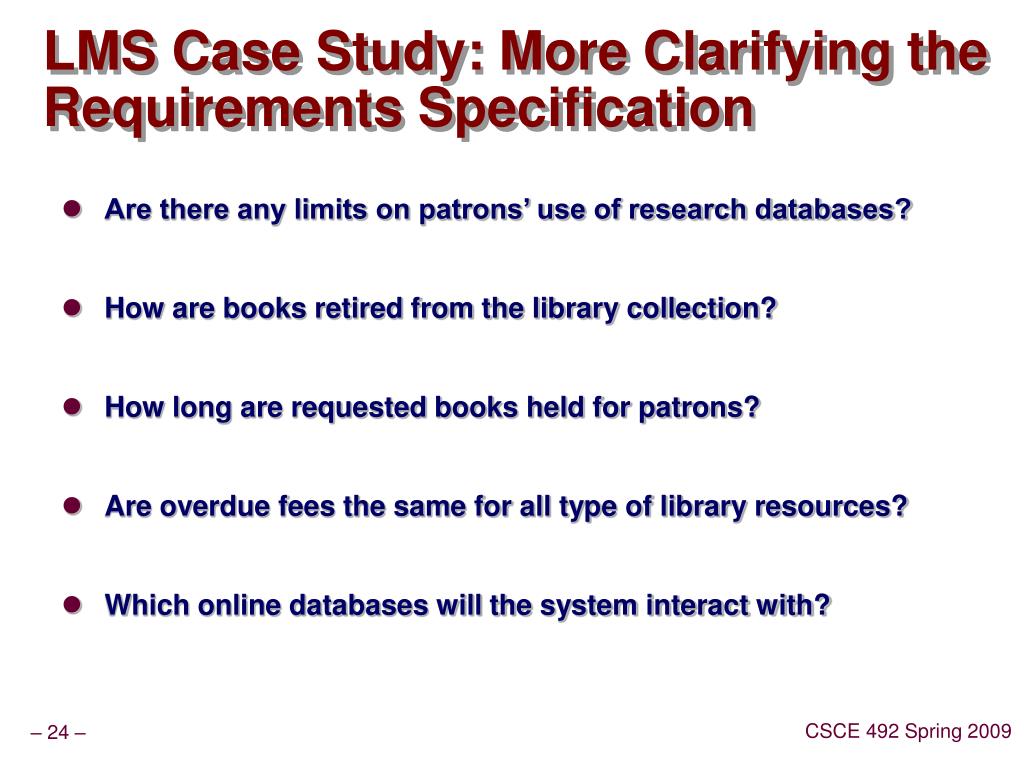 LMS Case Study: More Clarifying the Requirements Specification

- Are there any limits on patrons’ use of research databases?
- How are books retired from the library collection?
- How long are requested books held for patrons?
- Are overdue fees the same for all type of library resources?
- Which online databases will the system interact with?

– 24 –

CSCE 492 Spring 2009